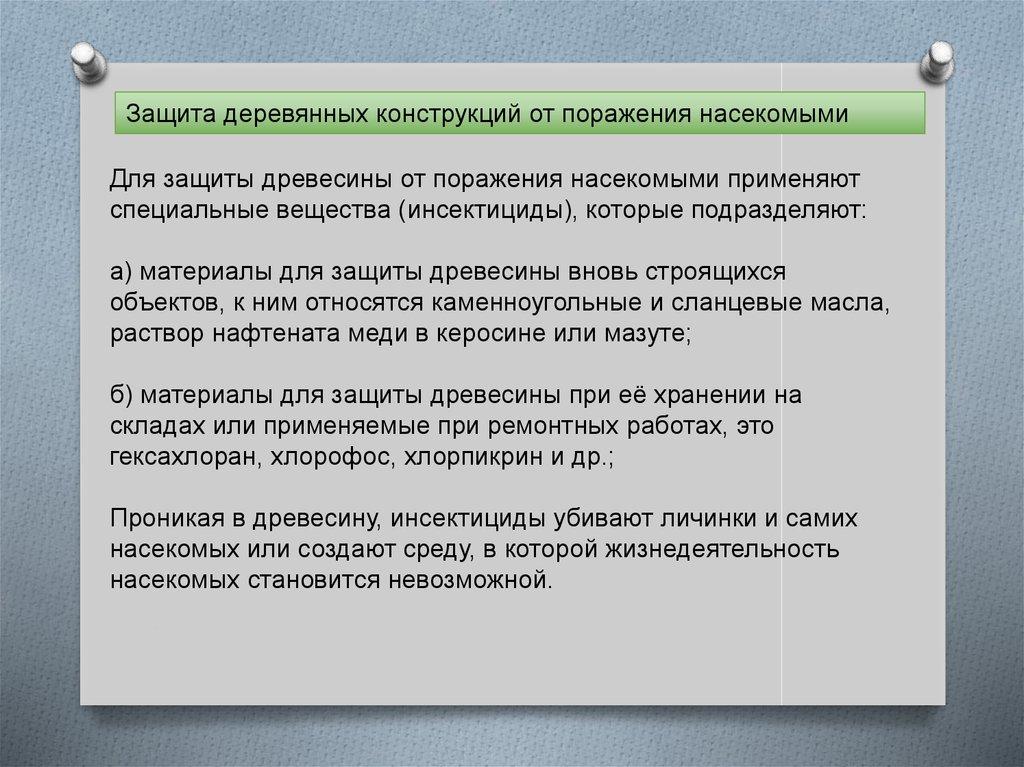 Защита деревянных конструкций от поражения насекомыми

Для защиты древесины от поражения насекомыми применяют специальные вещества (инсектициды), которые подразделяют:

а) материалы для защиты древесины вновь строящихся объектов, к ним относятся каменноугольные и сланцевые масла, раствор нафтената меди в керосине или мазуте;

б) материалы для защиты древесины при её хранении на складах или применяемые при ремонтных работах, это гексахлоран, хлорофос, хлорпикрин и др.;

Проникая в древесину, инсектициды убивают личинки и самих насекомых или создают среду, в которой жизнедеятельность насекомых становится невозможной.